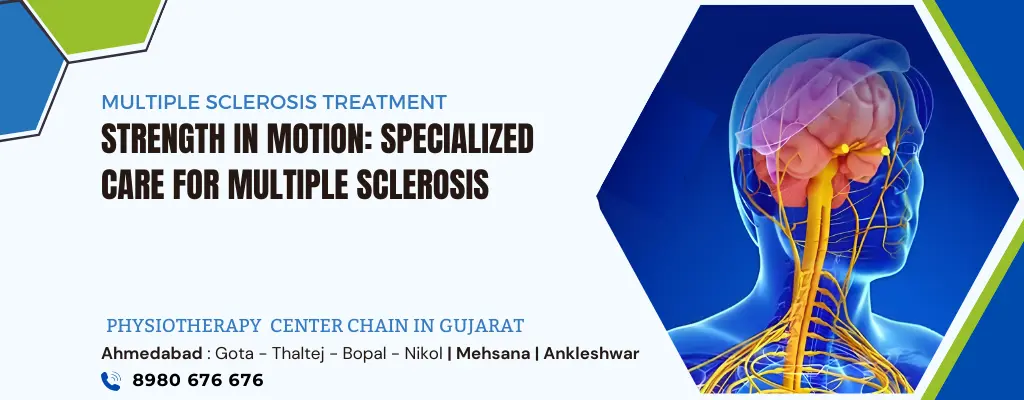 MULTIPLE SCLEROSIS TREATMENT

STRENGTH IN MOTION: SPECIALIZED CARE FOR MULTIPLE SCLEROSIS

PHYSIOTHERAPY CENTER CHAIN IN GUJARAT

Ahmedabad : Gota - Thaltej - Bopal - Nikol | Mehsana | Ankleshwar

8980 676 676